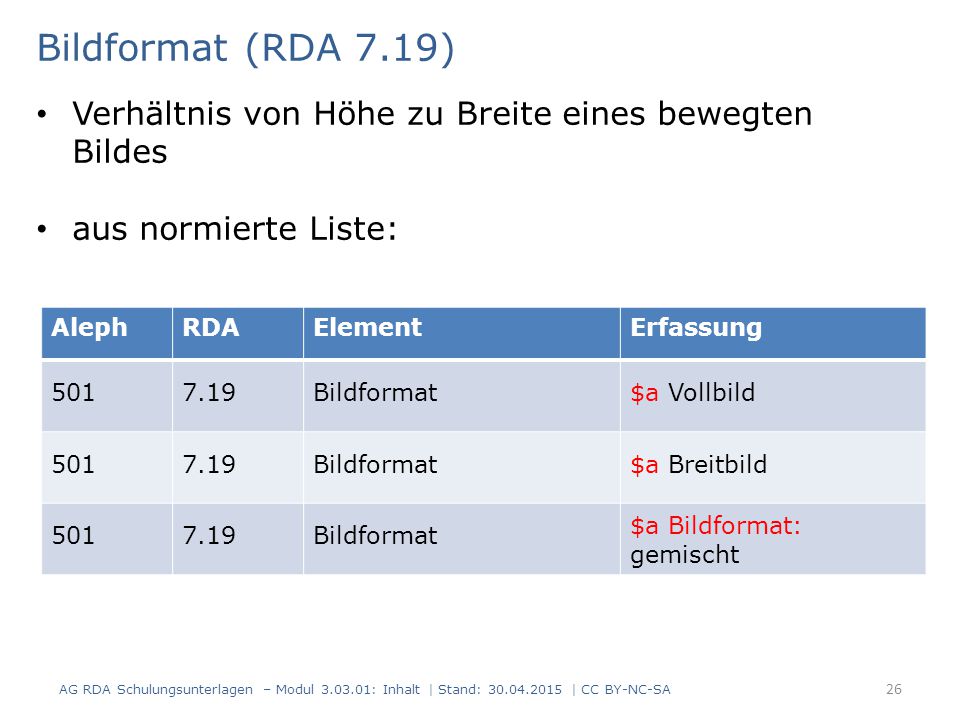 Bildformat (RDA 7.19)

• Verhältnis von Höhe zu Breite eines bewegten Bildes

• aus normierte Liste:

| Aleph | RDA | Element | Erfassung |
|---|---|---|---|
| 501 | 7.19 | Bildformat | \$a Vollbild |
| 501 | 7.19 | Bildformat | \$a Breitbild |
| 501 | 7.19 | Bildformat | \$a Bildformat: gemischt |

AG RDA Schulungsunterlagen – Modul 3.03.01: Inhalt | Stand: 30.04.2015 | CC BY-NC-SA

26